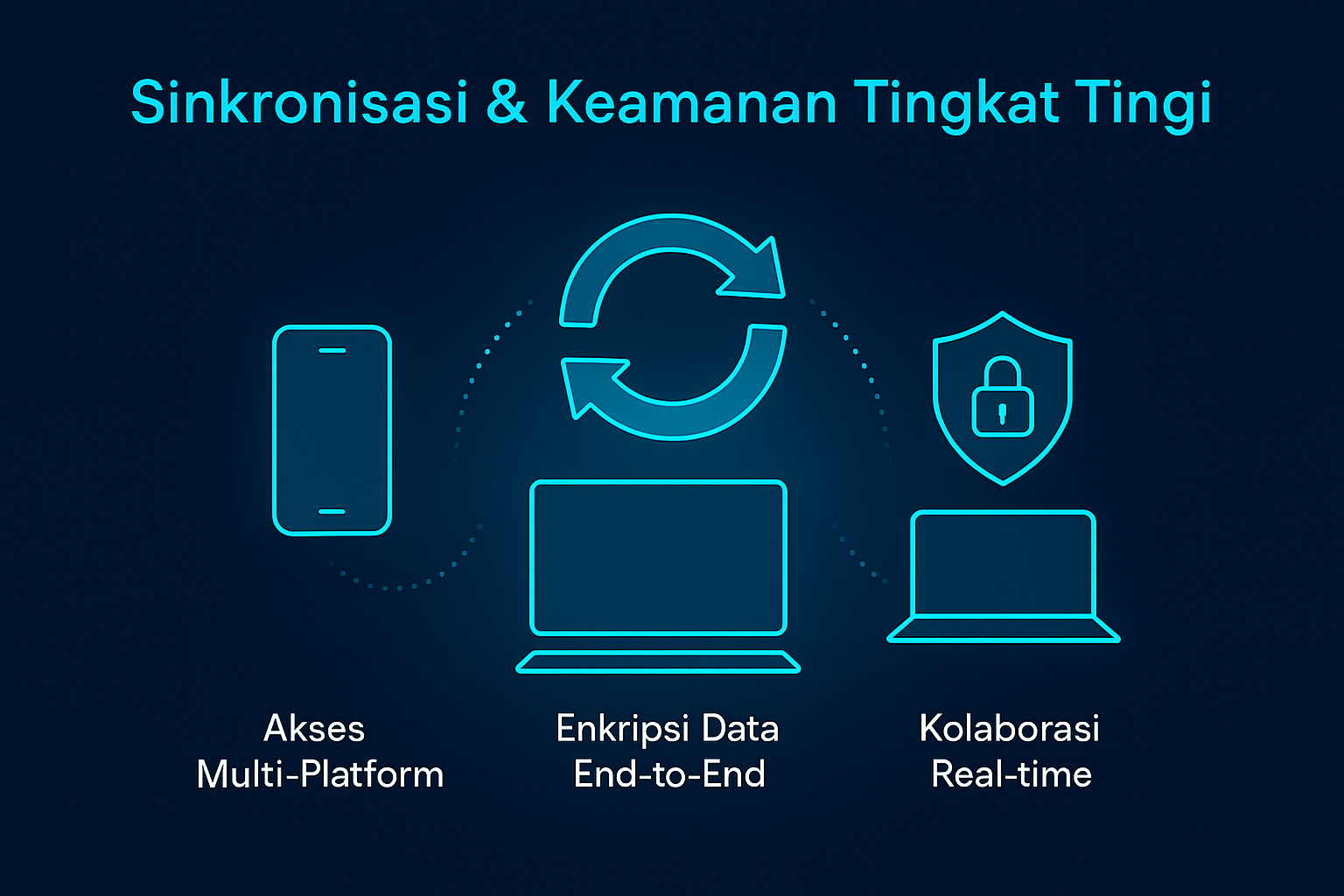 Sinkronisasi & Keamanan Tingkat Tingi

Akses
Multi-Platform

Enkripsi Data
End-to-End

Kolaborasi
Real-time